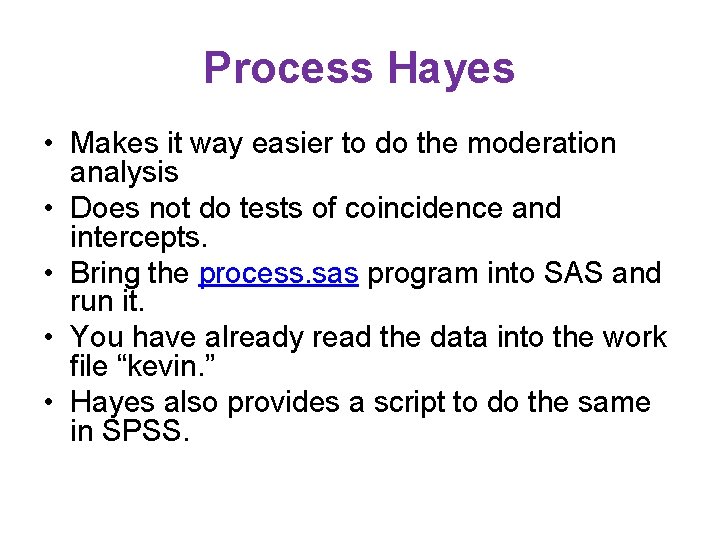 Process Hayes

• Makes it way easier to do the moderation analysis
• Does not do tests of coincidence and intercepts.
• Bring the process.sas program into SAS and run it.
• You have already read the data into the work file “kevin.”
• Hayes also provides a script to do the same in SPSS.